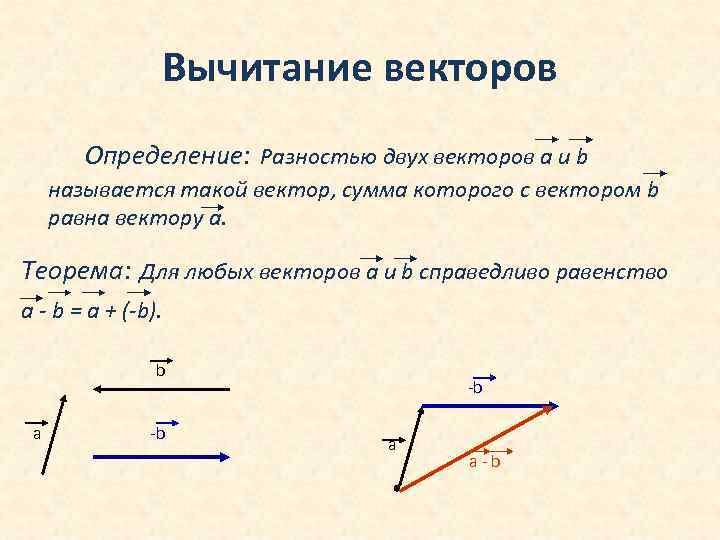 Вычитание векторов

Определение: Разностью двух векторов $\vec{a}$ и $\vec{b}$ называется такой вектор, сумма которого с вектором $\vec{b}$ равна вектору $\vec{a}$.

Теорема: Для любых векторов $\vec{a}$ и $\vec{b}$ справедливо равенство $\vec{a} - \vec{b} = \vec{a} + (-\vec{b})$.

$\vec{b}$

$\vec{a}$

$-\vec{b}$

$-\vec{b}$

$\vec{a}$

$\vec{a} - \vec{b}$